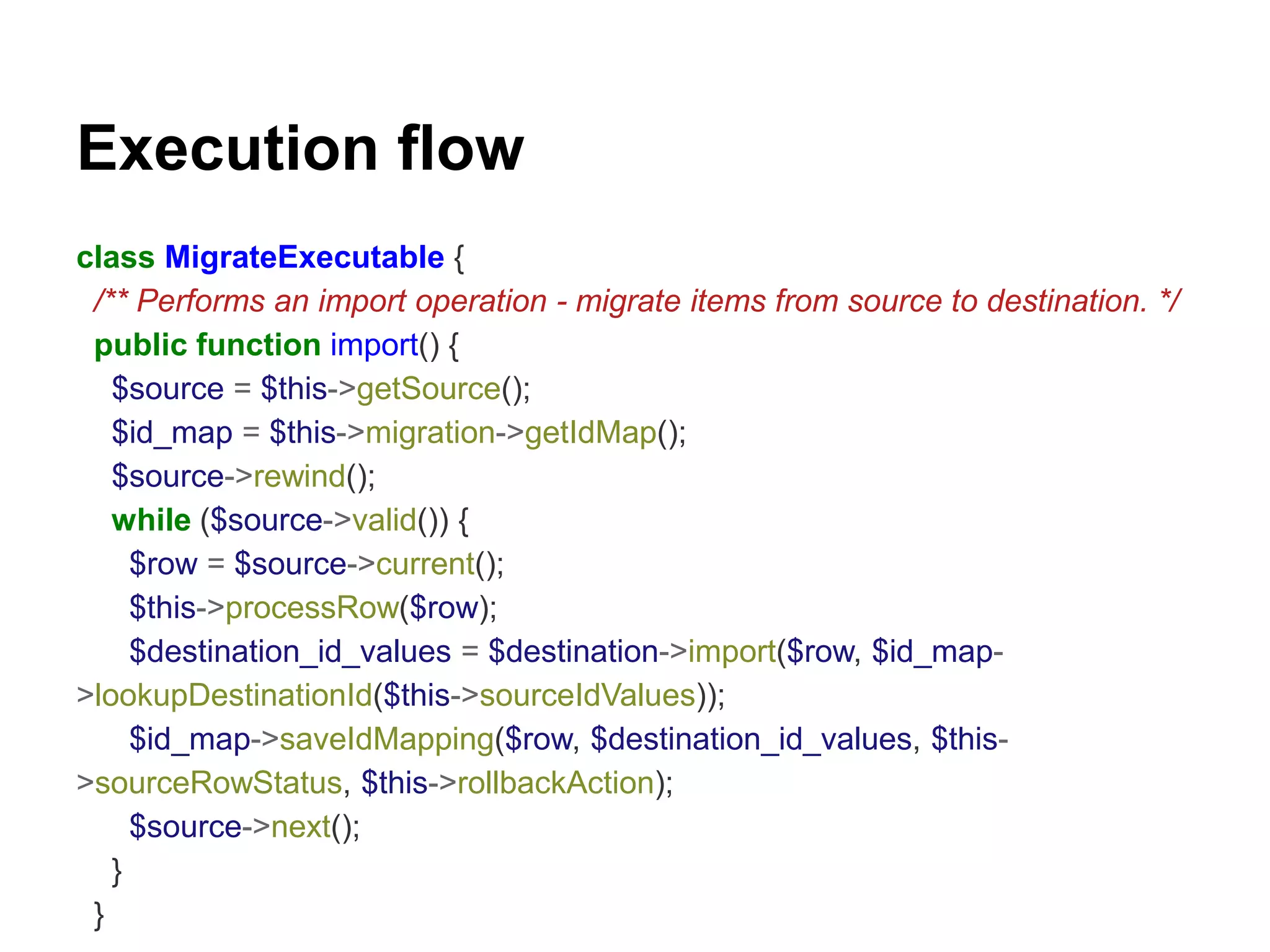 Execution flow

class MigrateExecutable {
/** Performs an import operation - migrate items from source to destination. */
public function import() {
$source = $this->getSource();
$id_map = $this->migration->getIdMap();
$source->rewind();
while ($source->valid()) {
$row = $source->current();
$this->processRow($row);
$destination_id_values = $destination->import($row, $id_map->lookupDestinationId($this->sourceIdValues));
$id_map->saveIdMapping($row, $destination_id_values, $this->sourceRowStatus, $this->rollbackAction);
$source->next();
}
}